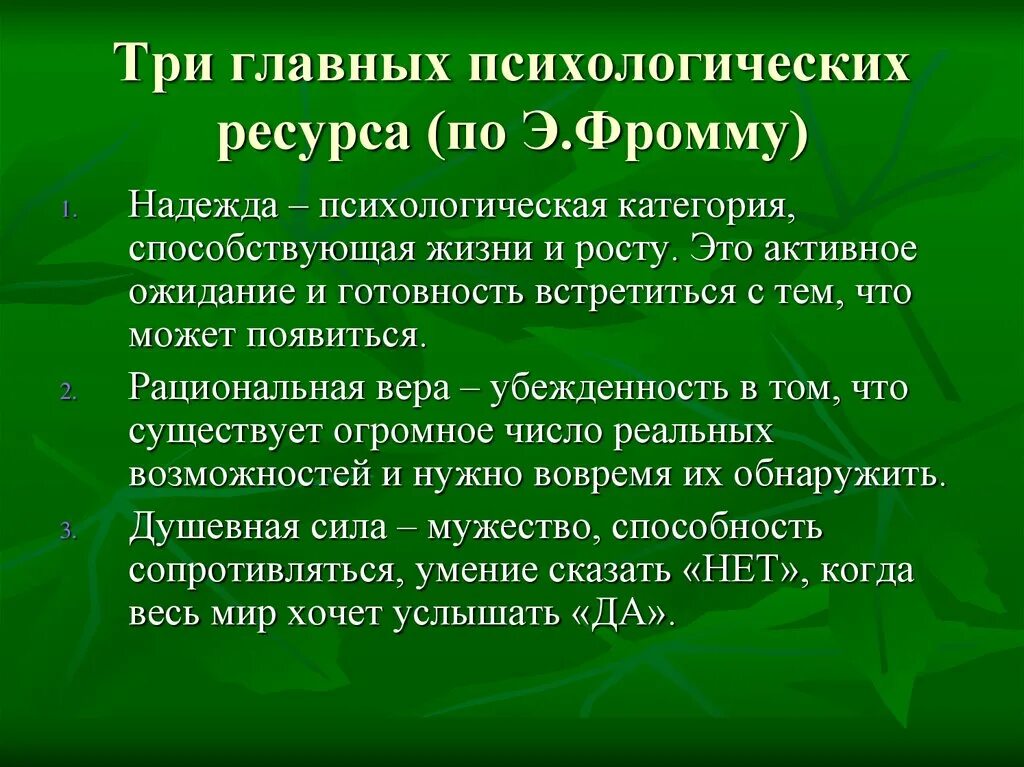 Три главных психологических ресурса (по Э.Фромму)

1. Надежда – психологическая категория, способствующая жизни и росту. Это активное ожидание и готовность встретиться с тем, что может появиться.
2. Рациональная вера – убежденность в том, что существует огромное число реальных возможностей и нужно вовремя их обнаружить.
3. Душевная сила – мужество, способность сопротивляться, умение сказать «НЕТ», когда весь мир хочет услышать «ДА».